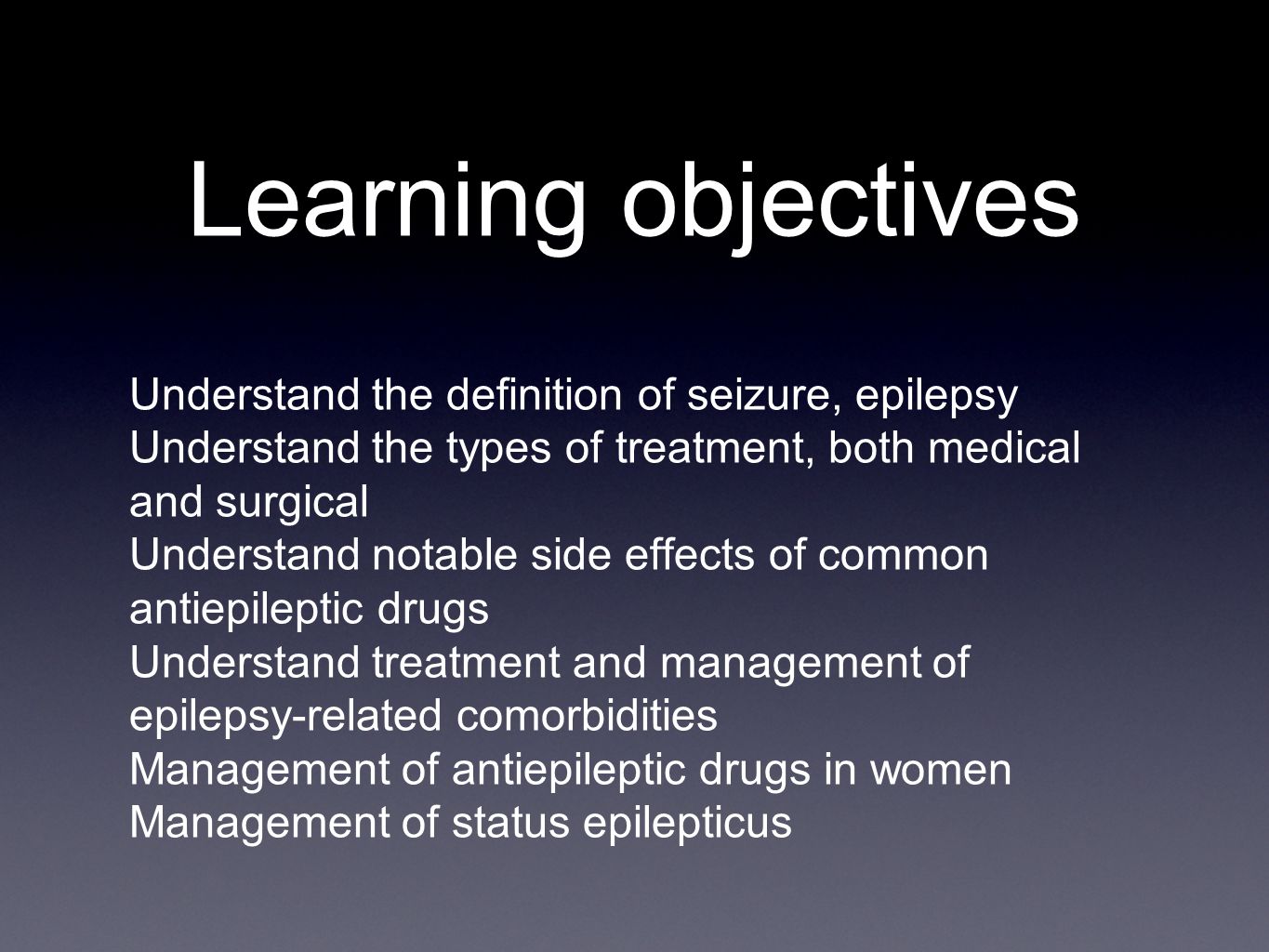 Learning objectives

Understand the definition of seizure, epilepsy
Understand the types of treatment, both medical and surgical
Understand notable side effects of common antiepileptic drugs
Understand treatment and management of epilepsy-related comorbidities
Management of antiepileptic drugs in women
Management of status epilepticus